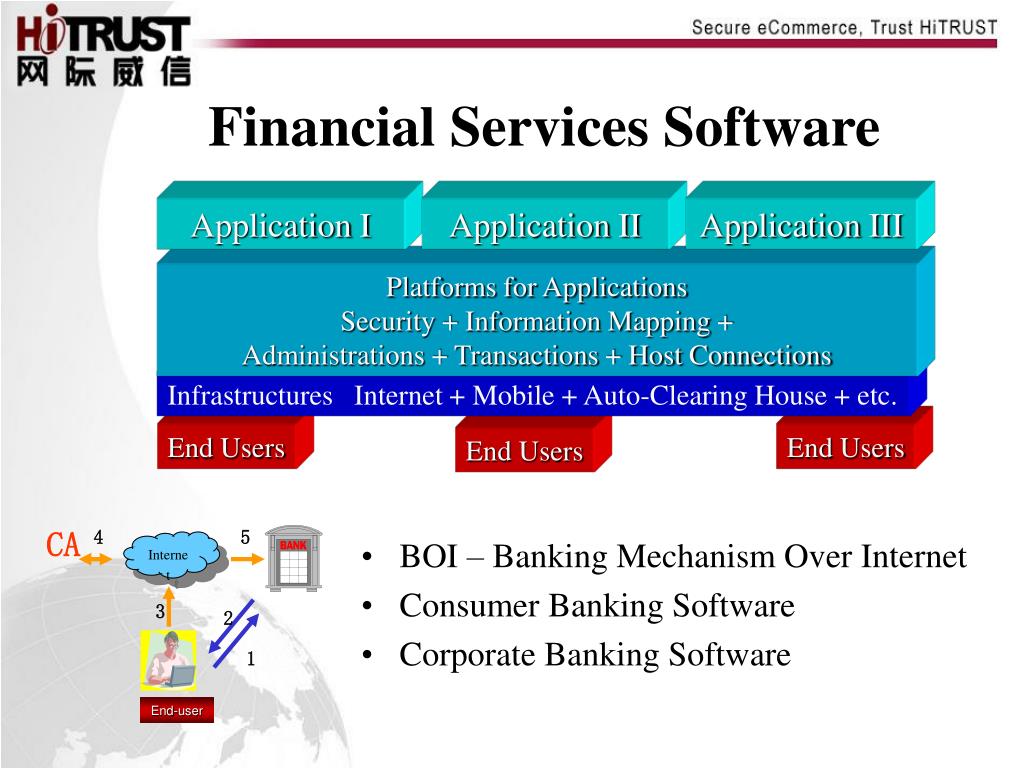 HiTRUST
网际威信

Secure eCommerce, Trust HiTRUST

Financial Services Software

Application I

Application II

Application III

Platforms for Applications
Security + Information Mapping +
Administrations + Transactions + Host Connections

Infrastructures Internet + Mobile + Auto-Clearing House + etc.

End Users

End Users

End Users

CA

4

Interne

5

BANK

3

2

1

End-user

• BOI – Banking Mechanism Over Internet
• Consumer Banking Software
• Corporate Banking Software